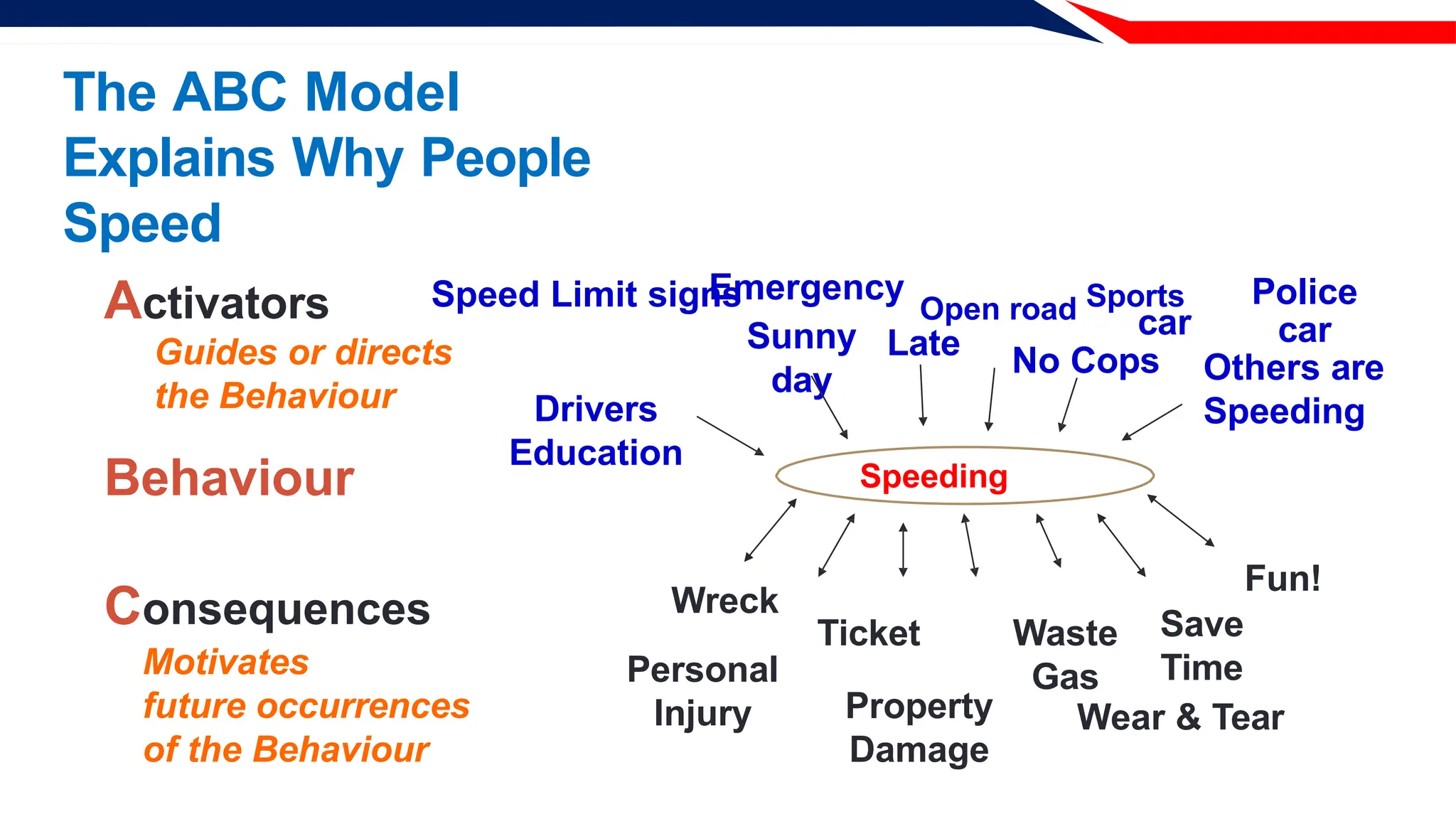 The ABC Model Explains Why People Speed

Activators
Guides or directs the Behaviour

Behaviour

Consequences
Motivates future occurrences of the Behaviour

Speed Limit signs
Emergency
Open road
Sports car
Police car
Sunny day
Late
No Cops
Others are Speeding
Drivers Education

Speeding

Wreck
Ticket
Waste Gas
Save Time
Fun!
Personal Injury
Property Damage
Wear & Tear